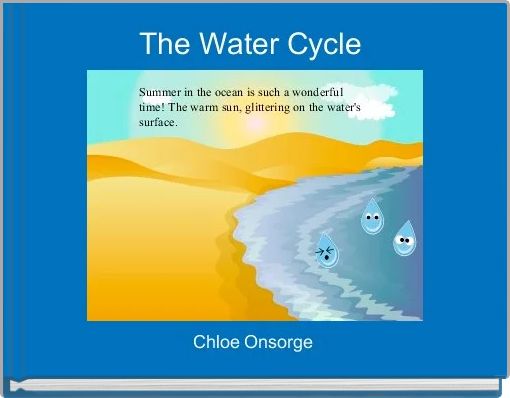 The Water Cycle

Summer in the ocean is such a wonderful time! The warm sun, glittering on the water's surface.

Chloe Onsorge